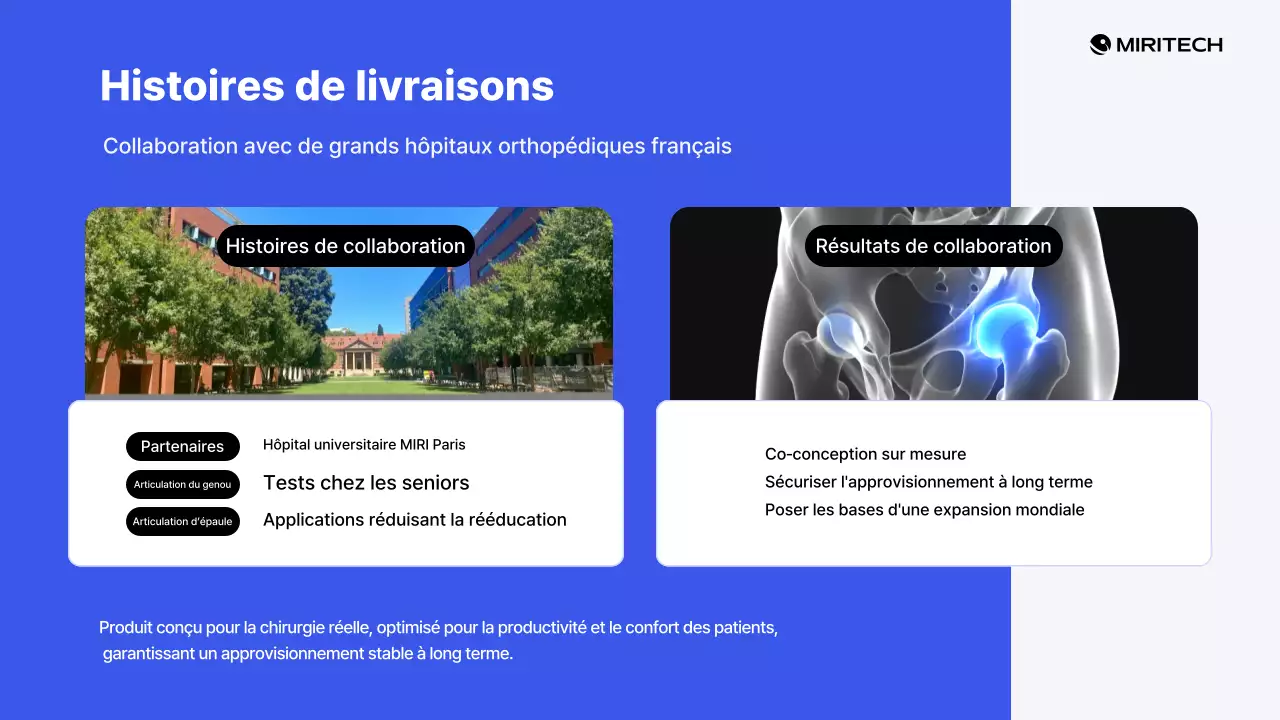 MIRITECH

Histoires de livraisons

Collaboration avec de grands hôpitaux orthopédiques français

Histoires de collaboration

Partenaires Hôpital universitaire MIRI Paris

Articulation du genou Tests chez les seniors

Articulation d'épaule Applications réduisant la rééducation

Résultats de collaboration

Co-conception sur mesure
Sécuriser l'approvisionnement à long terme
Poser les bases d'une expansion mondiale

Produit conçu pour la chirurgie réelle, optimisé pour la productivité et le confort des patients, garantissant un approvisionnement stable à long terme.